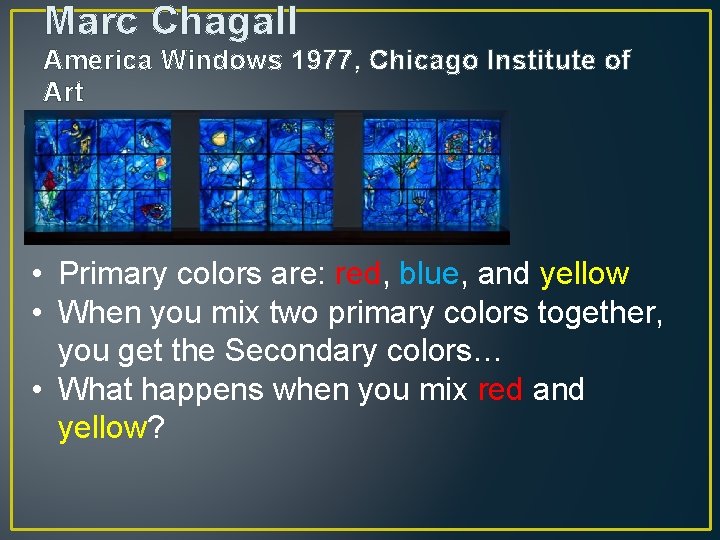 Marc Chagall

America Windows 1977, Chicago Institute of Art

• Primary colors are: red, blue, and yellow
• When you mix two primary colors together, you get the Secondary colors…
• What happens when you mix red and yellow?